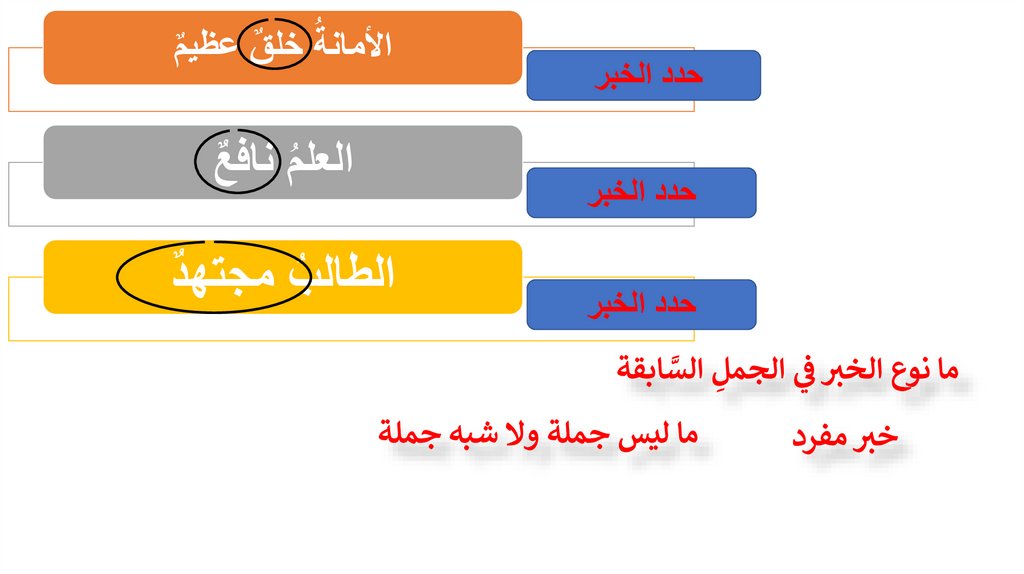 الأمانةُ خلقٌ عظيمٌ

حدد الخبر

العلمُ نافعٌ

حدد الخبر

الطالبُ مجتهدٌ

حدد الخبر

ما نوع الخبر في الجملِ السَّابقة

خبر مفرد ما ليس جملة ولا شبه جملة